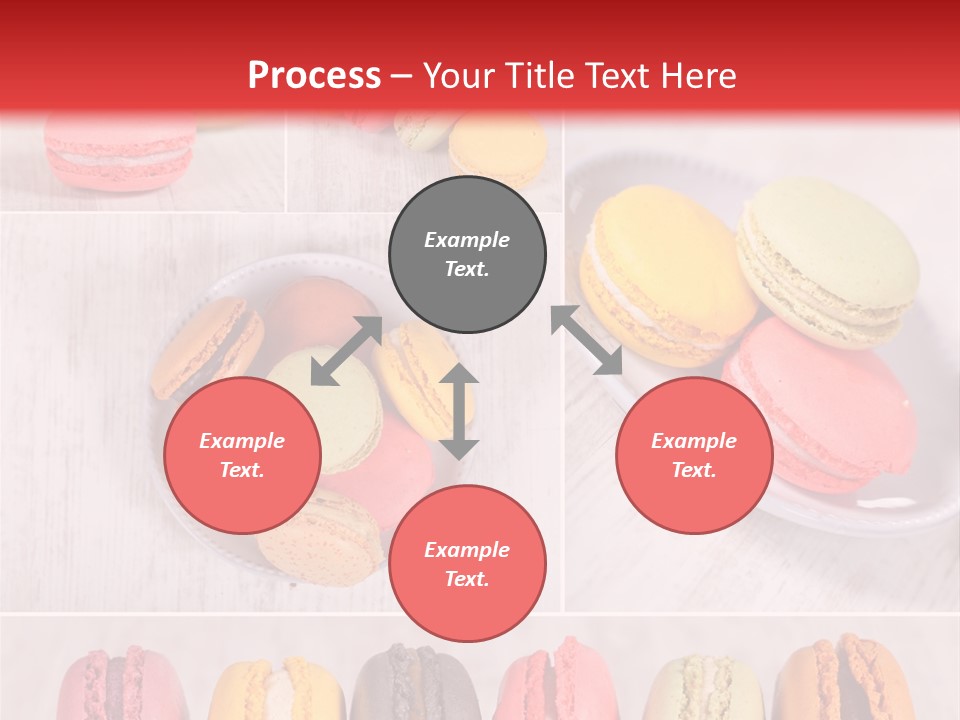 Process – Your Title Text Here

Example Text.

Example Text.

Example Text.

Example Text.